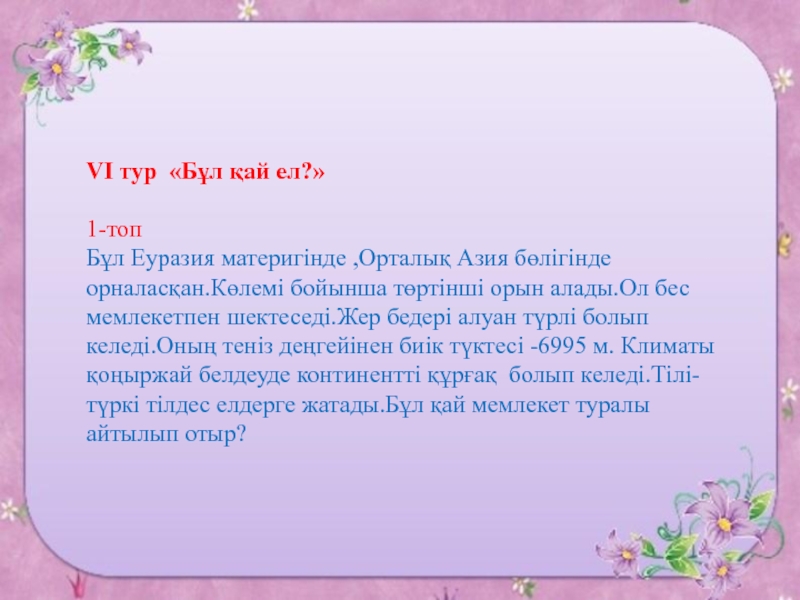 VI тур «Бұл қай ел?»

1-топ
Бұл Еуразия материгінде ,Орталық Азия бөлігінде орналасқан.Көлемі бойынша төртінші орын алады.Ол бес мемлекетпен шектеседі.Жер бедері алуан түрлі болып келеді.Оның теніз деңгейінен биік түктесі -6995 м. Климаты қоңыржай белдеуде континентті құрғақ болып келеді.Тілі-түркі тілдес елдерге жатады.Бұл қай мемлекет туралы айтылып отыр?